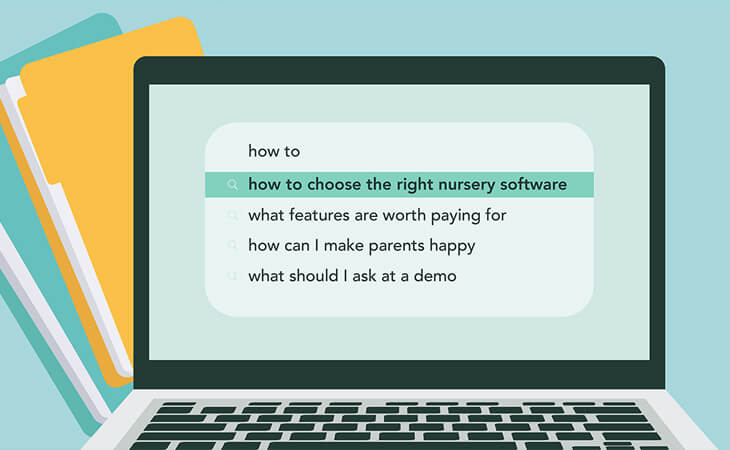 how to

how to choose the right nursery software

what features are worth paying for

how can I make parents happy

what should I ask at a demo